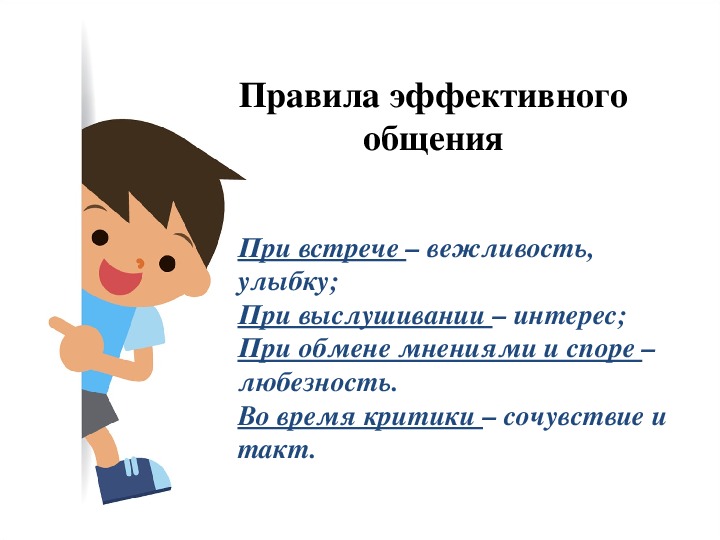 Правила эффективного общения

При встрече – вежливость, улыбку;
При выслушивании – интерес;
При обмене мнениями и споре – любезность.
Во время критики – сочувствие и такт.